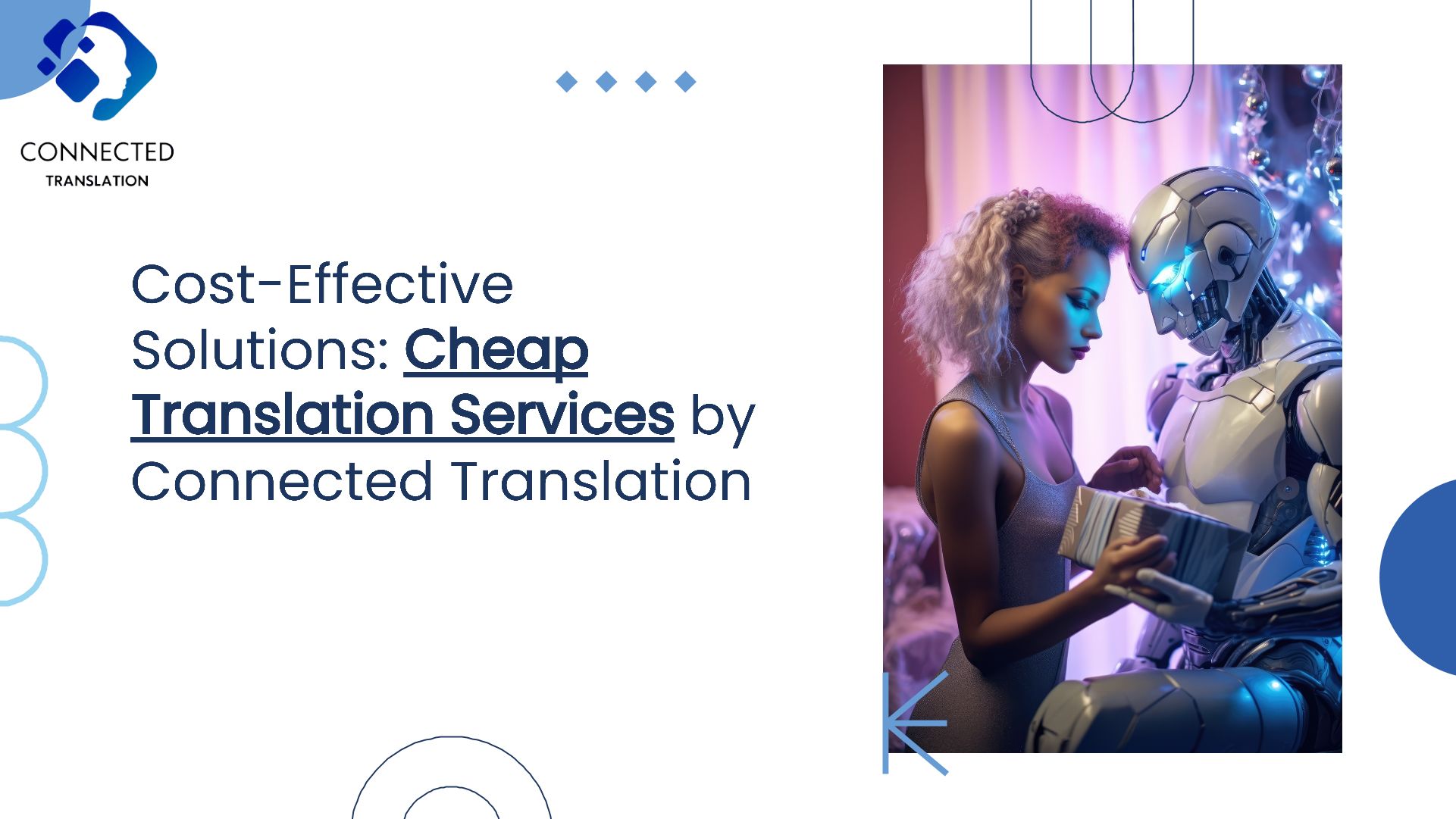 CONNECTED
TRANSLATION

Cost-Effective Solutions: Cheap Translation Services by Connected Translation